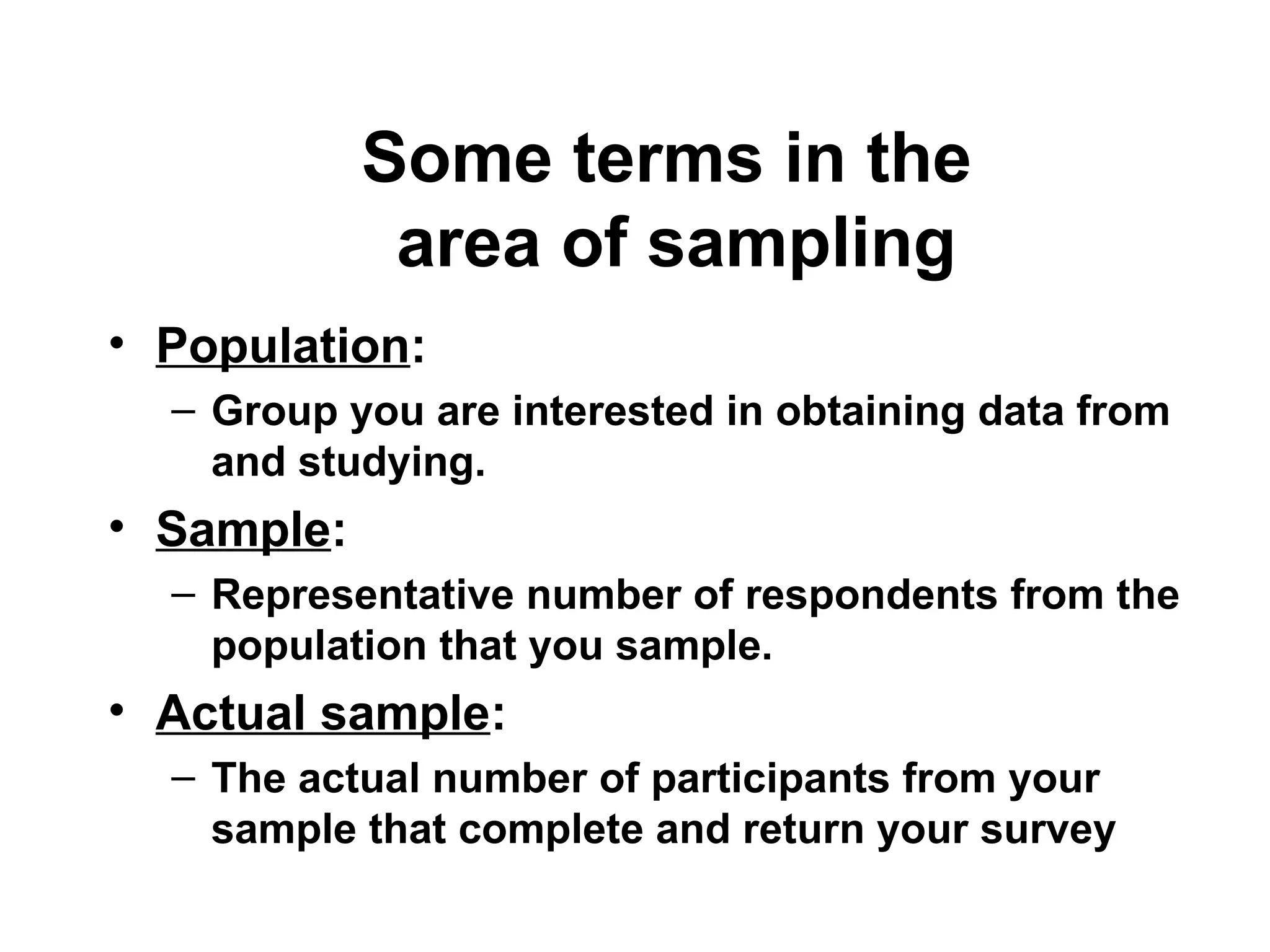 Some terms in the area of sampling

• Population:
– Group you are interested in obtaining data from and studying.

• Sample:
– Representative number of respondents from the population that you sample.

• Actual sample:
– The actual number of participants from your sample that complete and return your survey